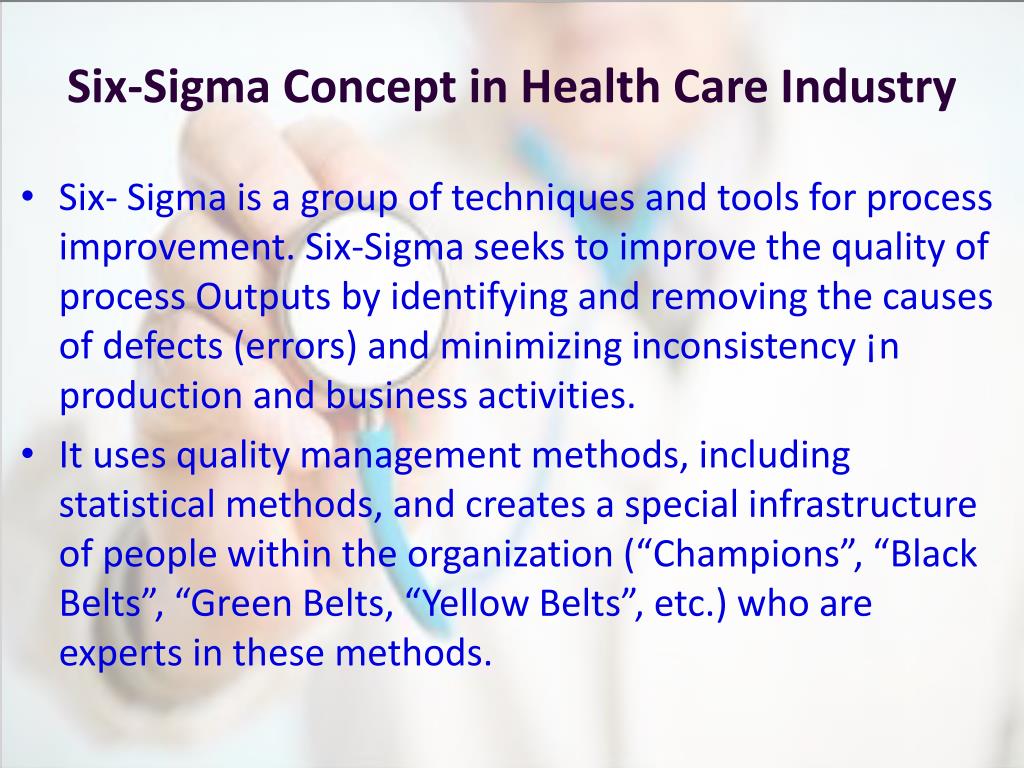 Six-Sigma Concept in Health Care Industry

• Six- Sigma is a group of techniques and tools for process improvement. Six-Sigma seeks to improve the quality of process Outputs by identifying and removing the causes of defects (errors) and minimizing inconsistency ¡n production and business activities.

• It uses quality management methods, including statistical methods, and creates a special infrastructure of people within the organization (“Champions”, “Black Belts”, “Green Belts, “Yellow Belts”, etc.) who are experts in these methods.